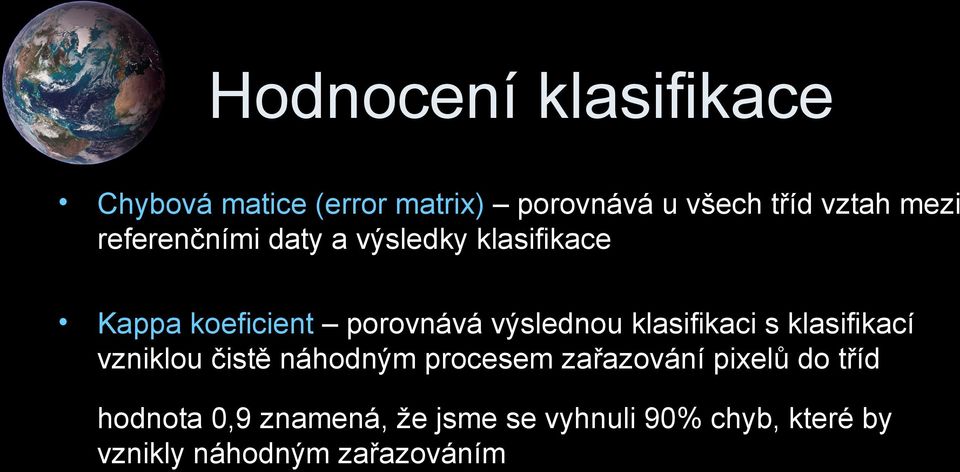 Hodnocení klasifikace

• Chybová matice (error matrix) – porovnává u všech tříd vztah mezi referenčními daty a výsledky klasifikace

• Kappa koeficient – porovnává výslednou klasifikaci s klasifikací vzniklou čistě náhodným procesem zařazování pixelů do tříd

hodnota 0,9 znamená, že jsme se vyhnuli 90% chyb, které by vznikly náhodným zařazováním